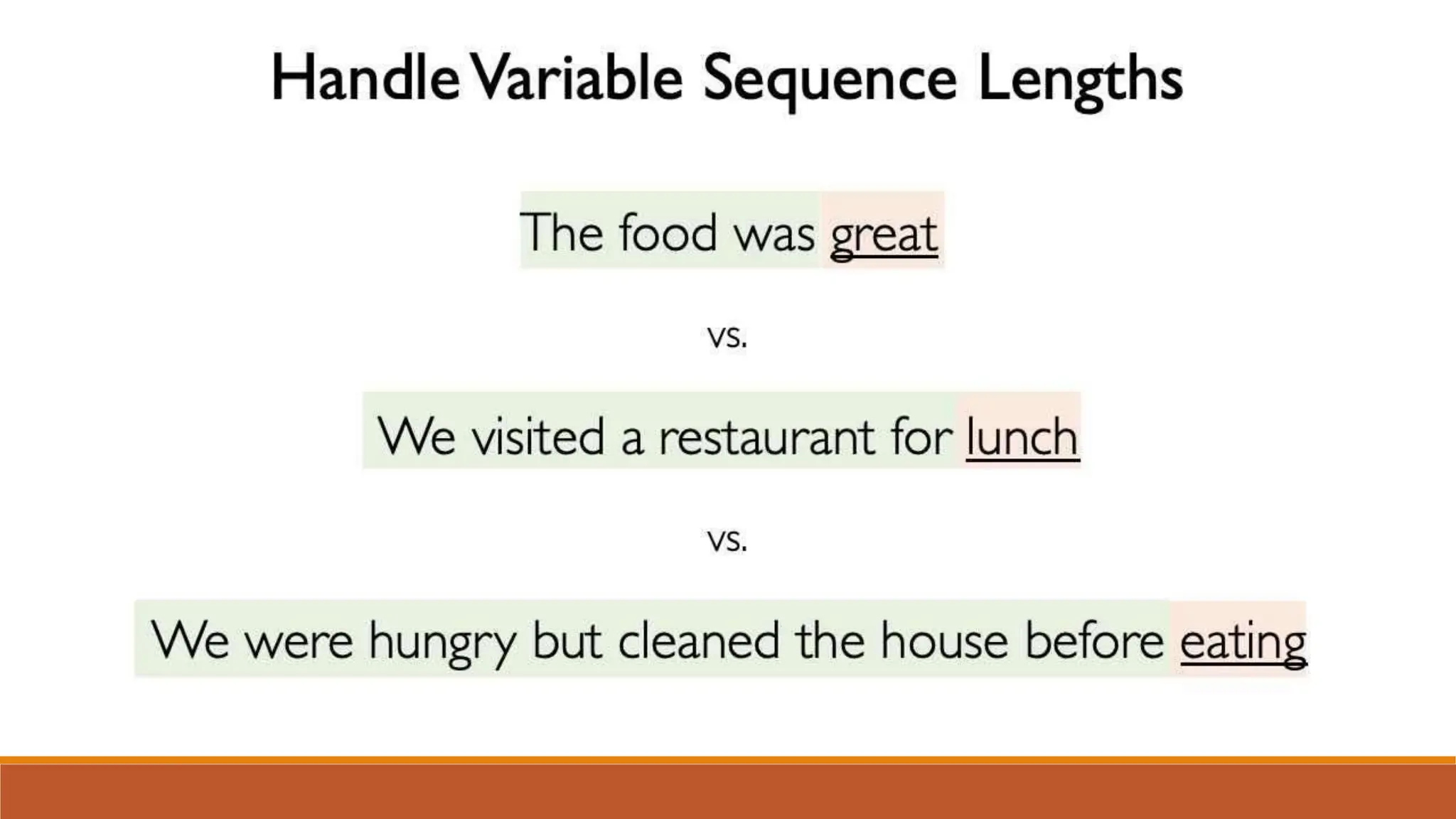 Handle Variable Sequence Lengths

The food was great

vs.

We visited a restaurant for lunch

vs.

We were hungry but cleaned the house before eating